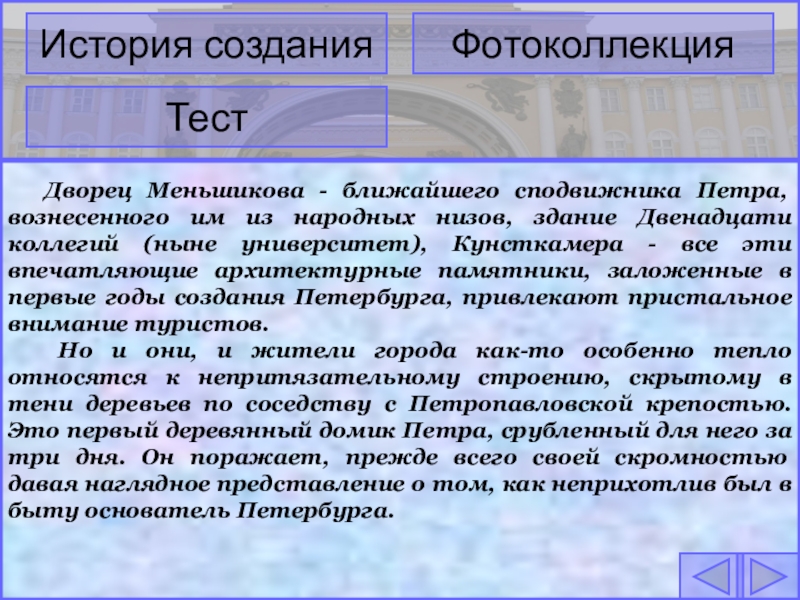 История создания

Фотоколлекция

Тест

Дворец Меньшикова - ближайшего сподвижника Петра, вознесенного им из народных низов, здание Двенадцати коллегий (ныне университет), Кунсткамера - все эти впечатляющие архитектурные памятники, заложенные в первые годы создания Петербурга, привлекают пристальное внимание туристов.

Но и они, и жители города как-то особенно тепло относятся к непритязательному строению, скрытому в тени деревьев по соседству с Петропавловской крепостью. Это первый деревянный домик Петра, срубленный для него за три дня. Он поражает, прежде всего своей скромностью давая наглядное представление о том, как неприхотлив был в быту основатель Петербурга.